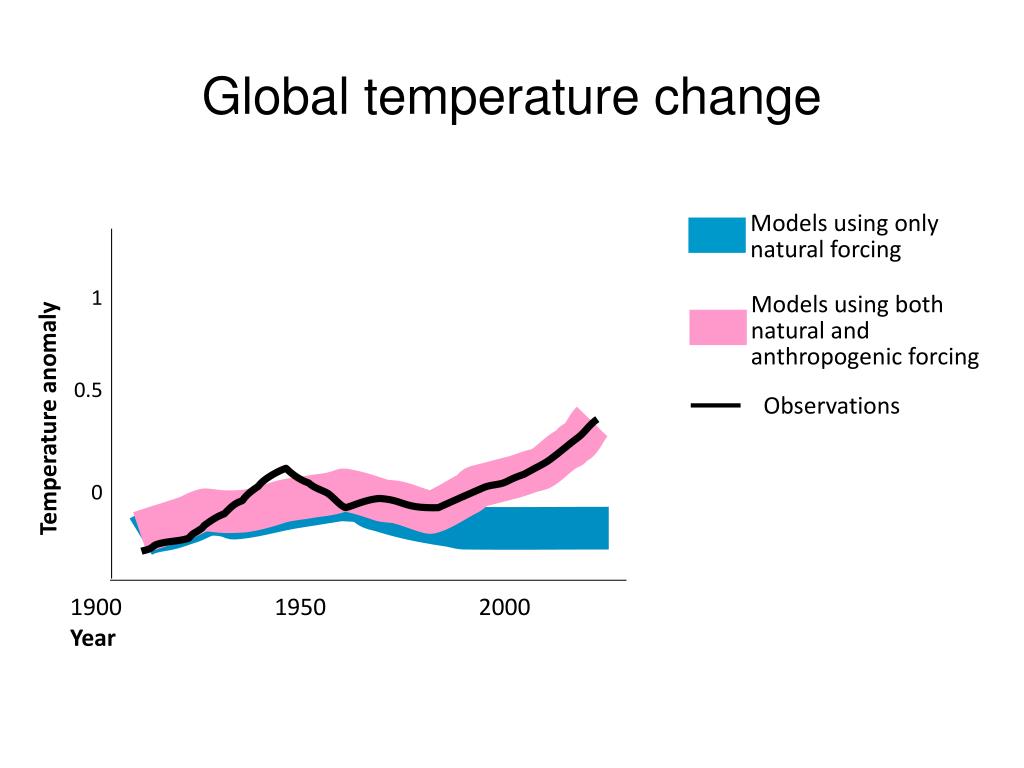 Global temperature change

Models using only natural forcing

Models using both natural and anthropogenic forcing

Observations

Temperature anomaly

1

0.5

0

1900

1950

2000

Year